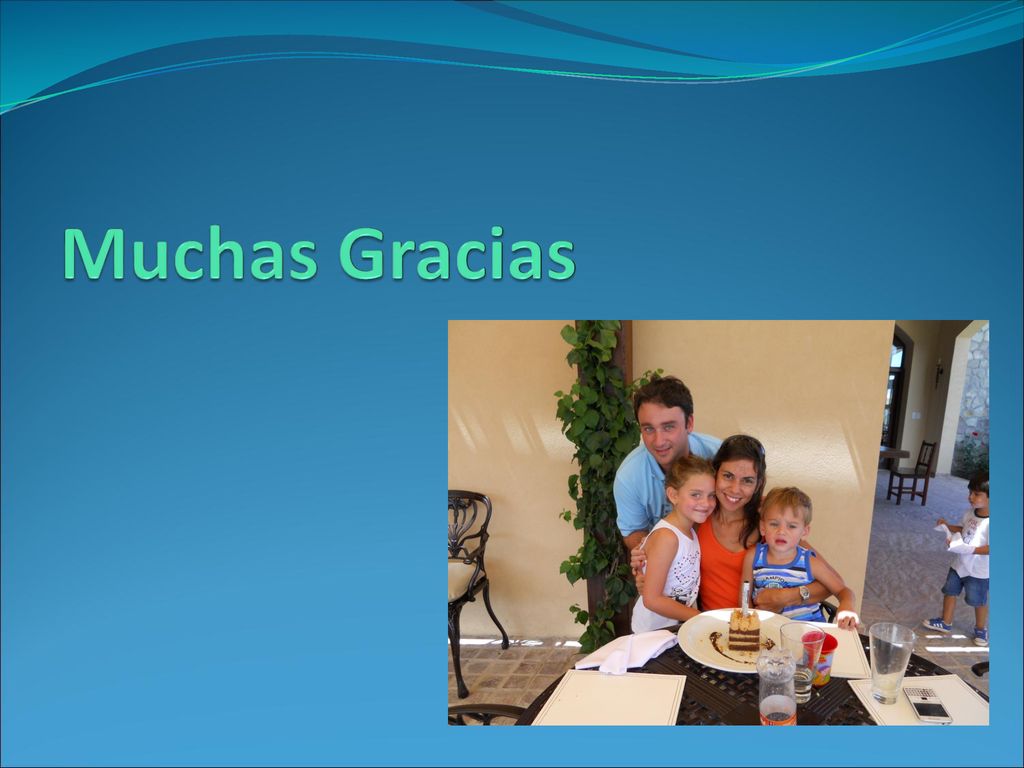 Muchas Gracias